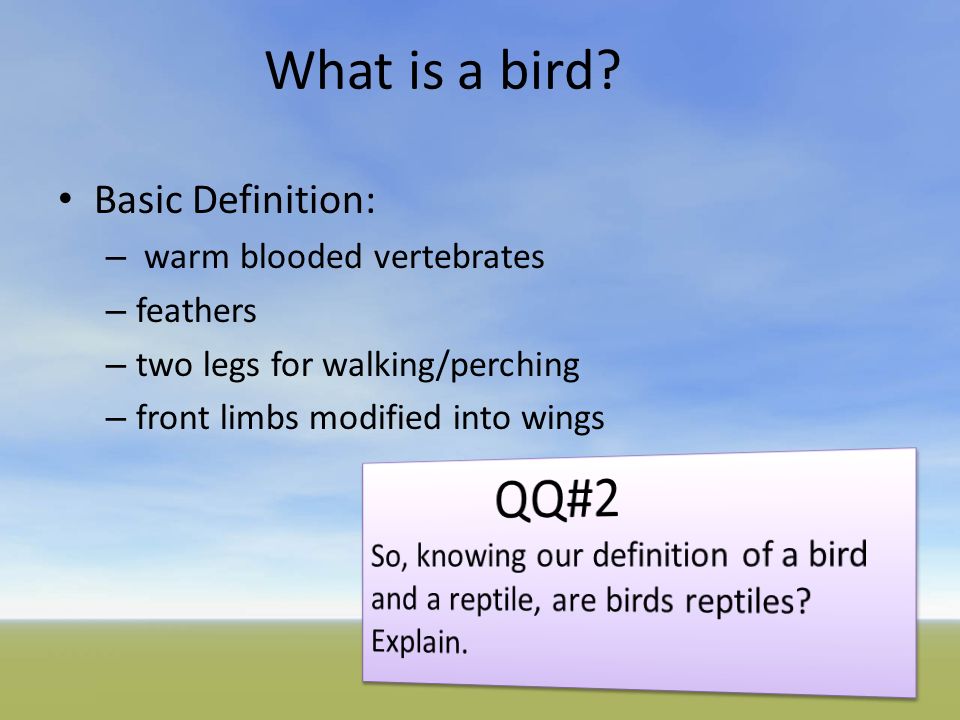 What is a bird?

• Basic Definition:
– warm blooded vertebrates
– feathers
– two legs for walking/perching
– front limbs modified into wings

QQ#2
So, knowing our definition of a bird and a reptile, are birds reptiles? Explain.